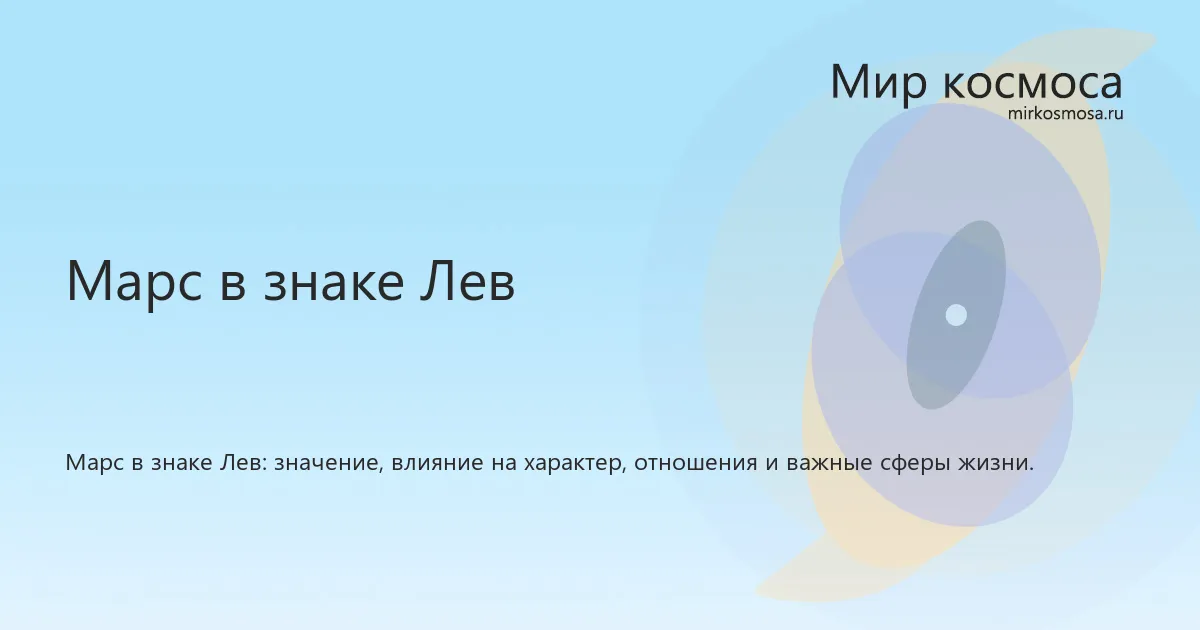 Мир космоса
mirkosmosa.ru

Марс в знаке Лев

Марс в знаке Лев: значение, влияние на характер, отношения и важные сферы жизни.